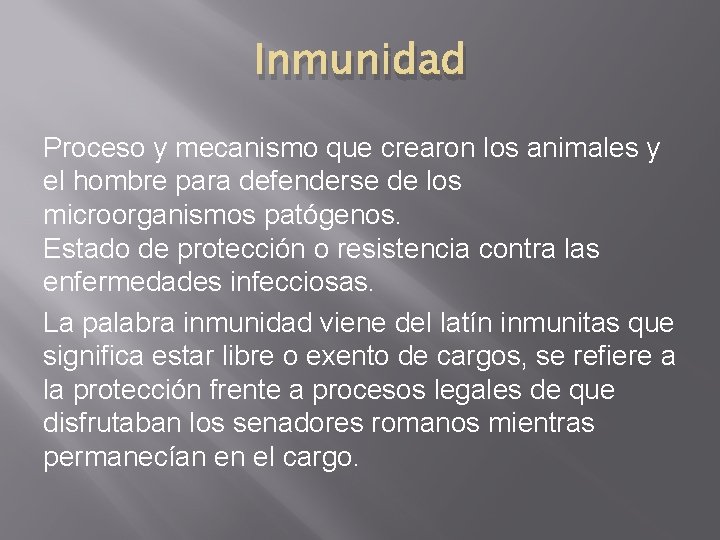 Inmunidad

Proceso y mecanismo que crearon los animales y el hombre para defenderse de los microorganismos patógenos.
Estado de protección o resistencia contra las enfermedades infecciosas.

La palabra inmunidad viene del latín inmunitas que significa estar libre o exento de cargos, se refiere a la protección frente a procesos legales de que disfrutaban los senadores romanos mientras permanecían en el cargo.